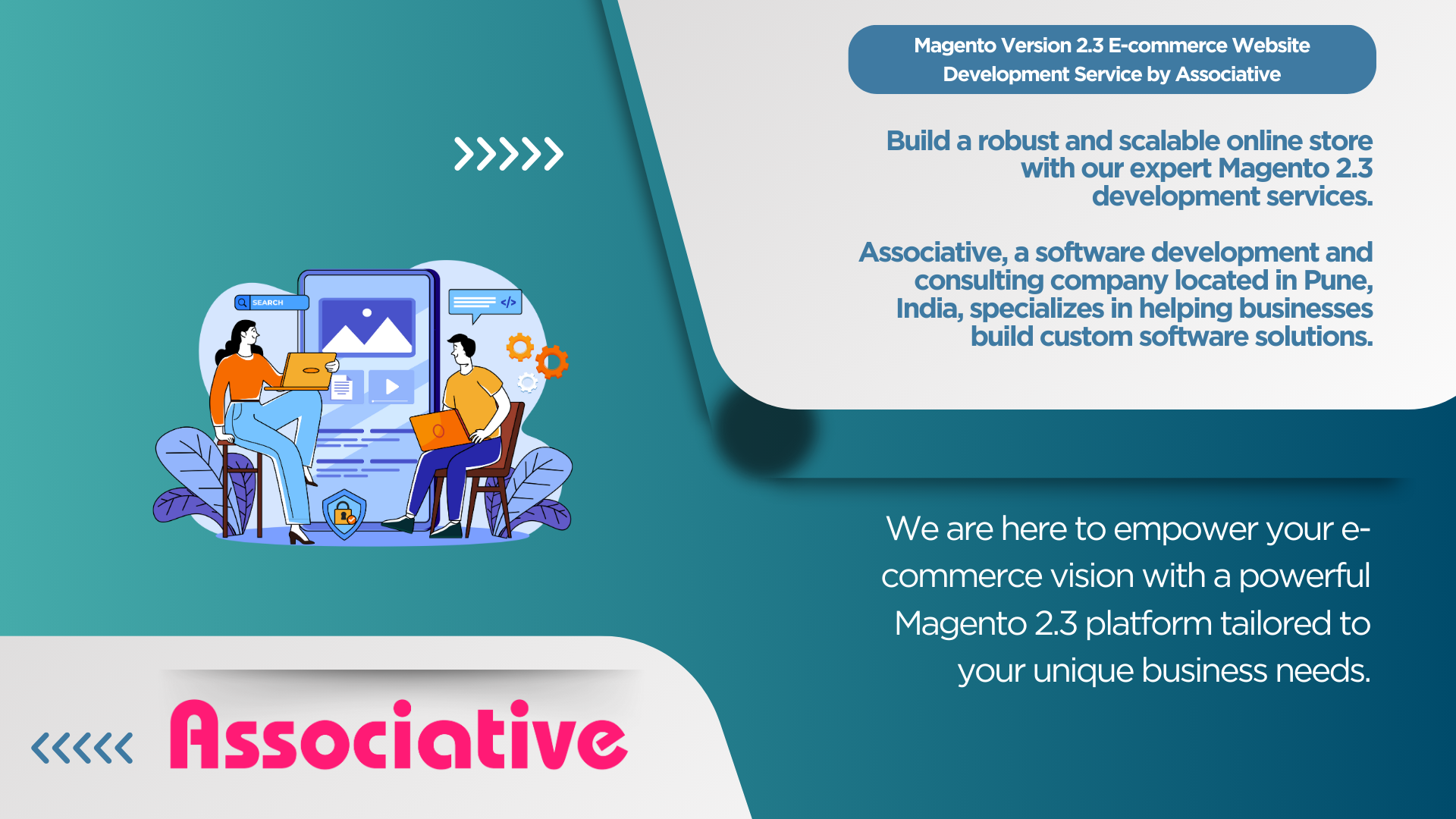 Magento Version 2.3 E-commerce Website Development Service by Associative

Build a robust and scalable online store with our expert Magento 2.3 development services.

Associative, a software development and consulting company located in Pune, India, specializes in helping businesses build custom software solutions.

SEARCH

</>

We are here to empower your e-commerce vision with a powerful Magento 2.3 platform tailored to your unique business needs.

Associative